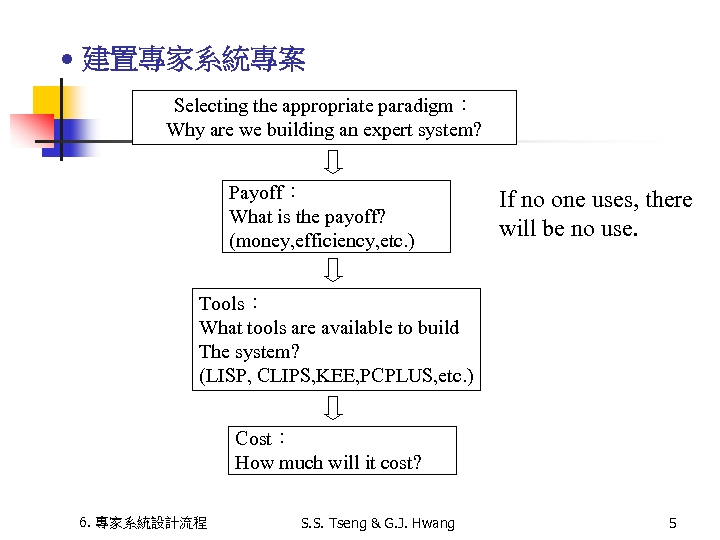 • 建置專家系統專案

Selecting the appropriate paradigm：
Why are we building an expert system?

Payoff：
What is the payoff?
(money,efficiency,etc.)

If no one uses, there will be no use.

Tools：
What tools are available to build
The system?
(LISP, CLIPS,KEE,PCPLUS,etc.)

Cost：
How much will it cost?

6. 專家系統設計流程

S.S. Tseng & G.J. Hwang

5